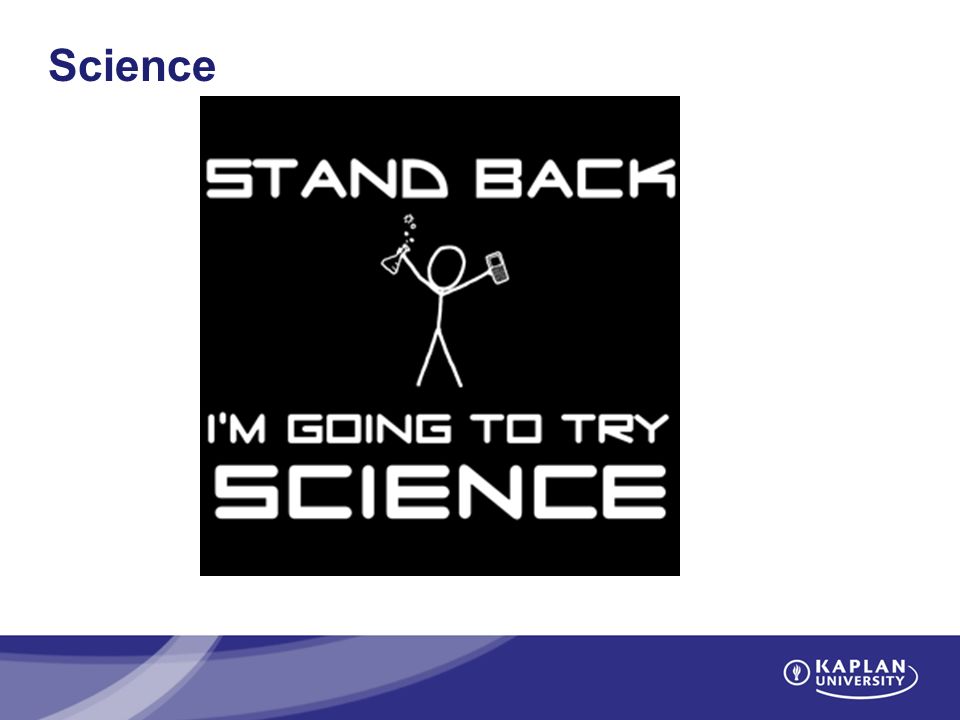 Science

STAND BACK

I'M GOING TO TRY
SCIENCE

KAPLAN UNIVERSITY